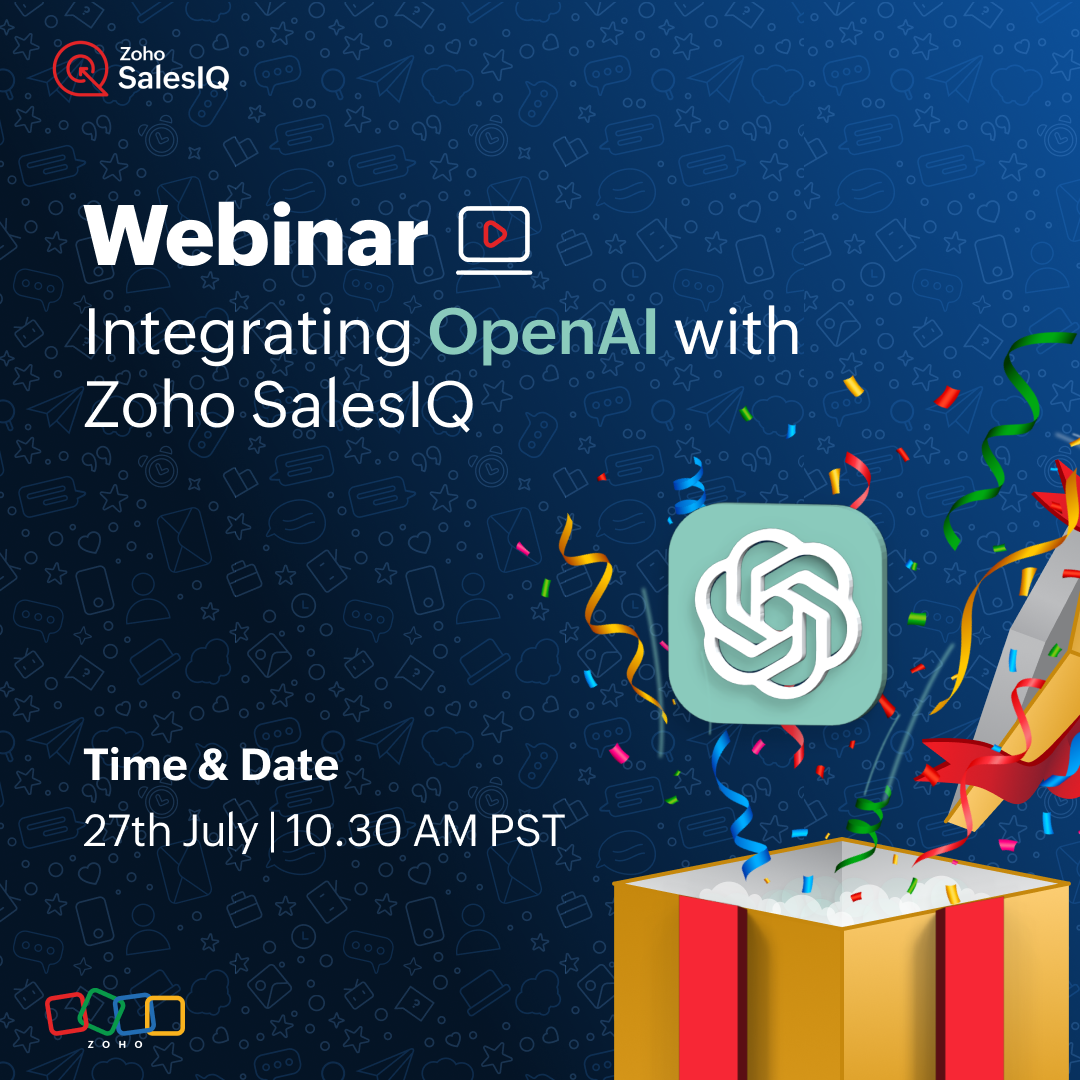 Zoho SalesIQ

Webinar

Integrating OpenAI with Zoho SalesIQ

Time & Date

27th July | 10.30 AM PST

ZOHO